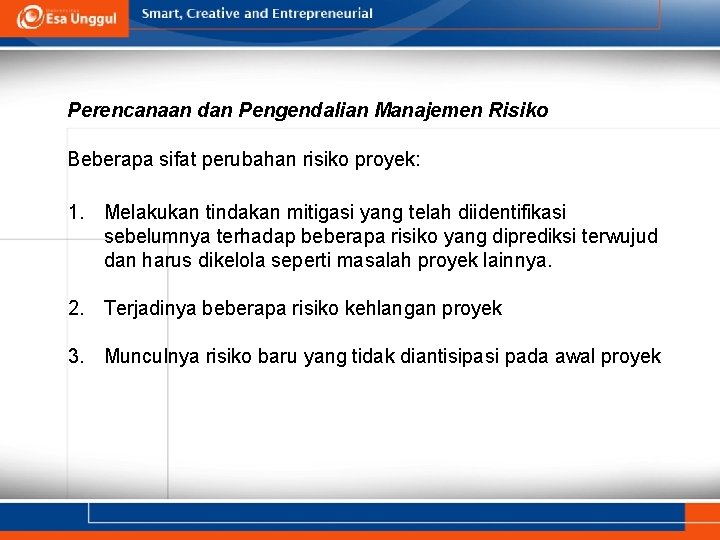 Esa Unggul
Smart, Creative and Entrepreneurial

Perencanaan dan Pengendalian Manajemen Risiko

Beberapa sifat perubahan risiko proyek:

1. Melakukan tindakan mitigasi yang telah diidentifikasi sebelumnya terhadap beberapa risiko yang diprediksi terwujud dan harus dikelola seperti masalah proyek lainnya.

2. Terjadinya beberapa risiko kehlangan proyek

3. Munculnya risiko baru yang tidak diantisipasi pada awal proyek